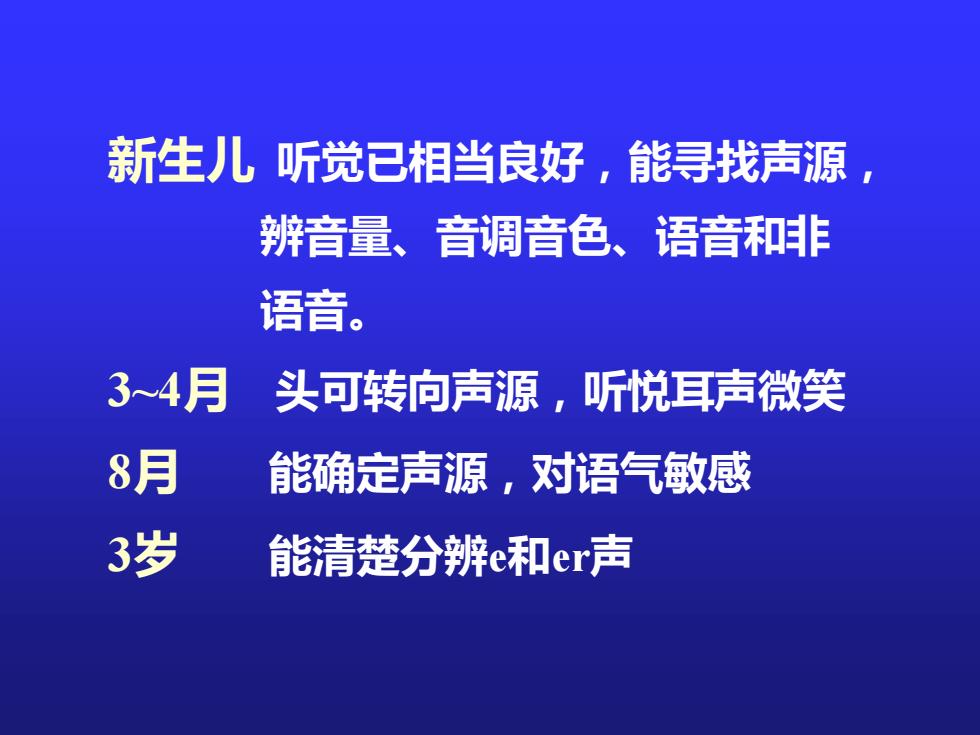 新生儿 听觉已相当良好，能寻找声源，辨音量、音调音色、语音和非语音。

3~4月 头可转向声源，听悦耳声微笑

8月 能确定声源，对语气敏感

3岁 能清楚分辨e和er声